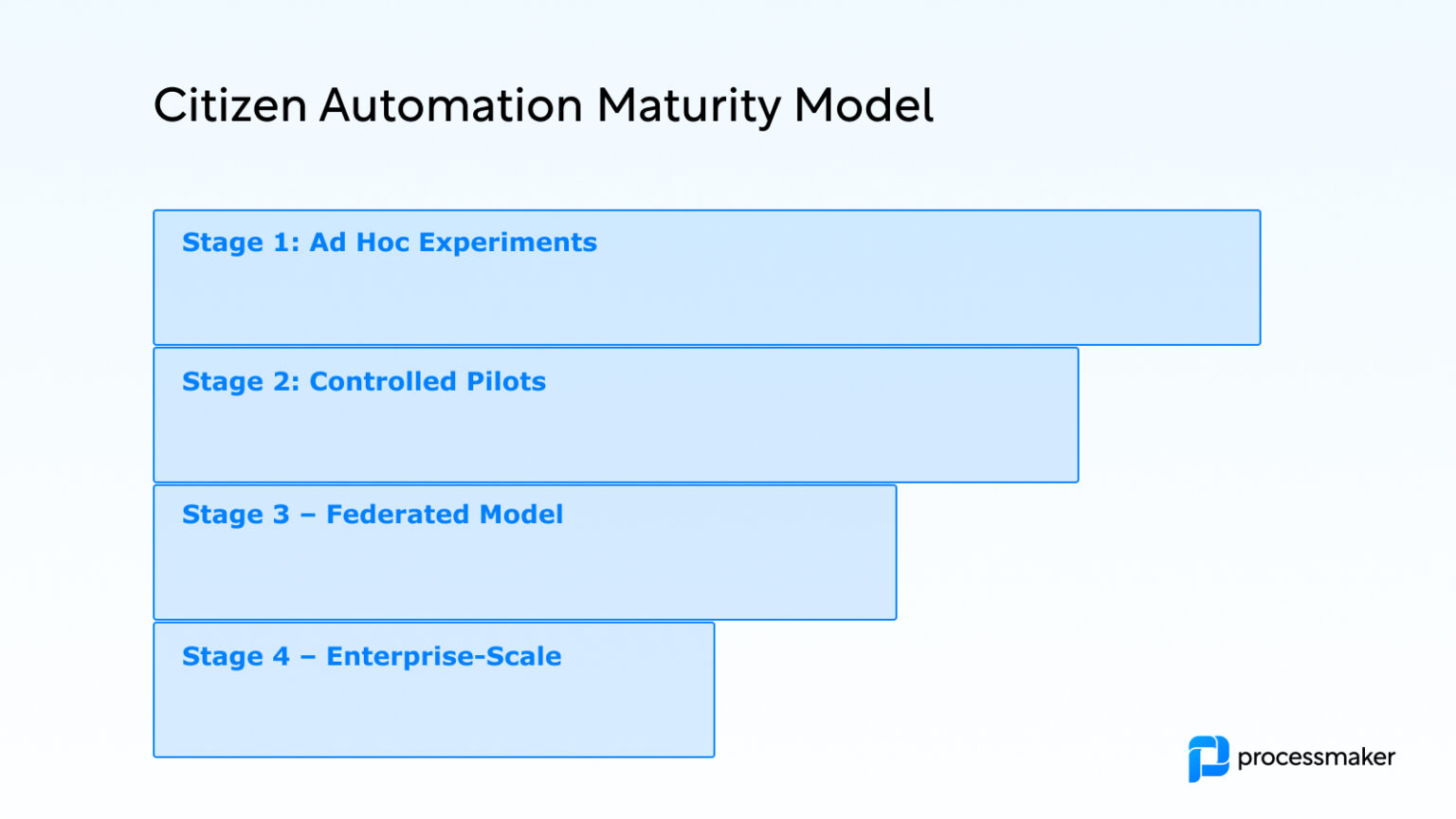 Citizen Automation Maturity Model

Stage 1: Ad Hoc Experiments

Stage 2: Controlled Pilots

Stage 3 – Federated Model

Stage 4 – Enterprise-Scale

processmaker